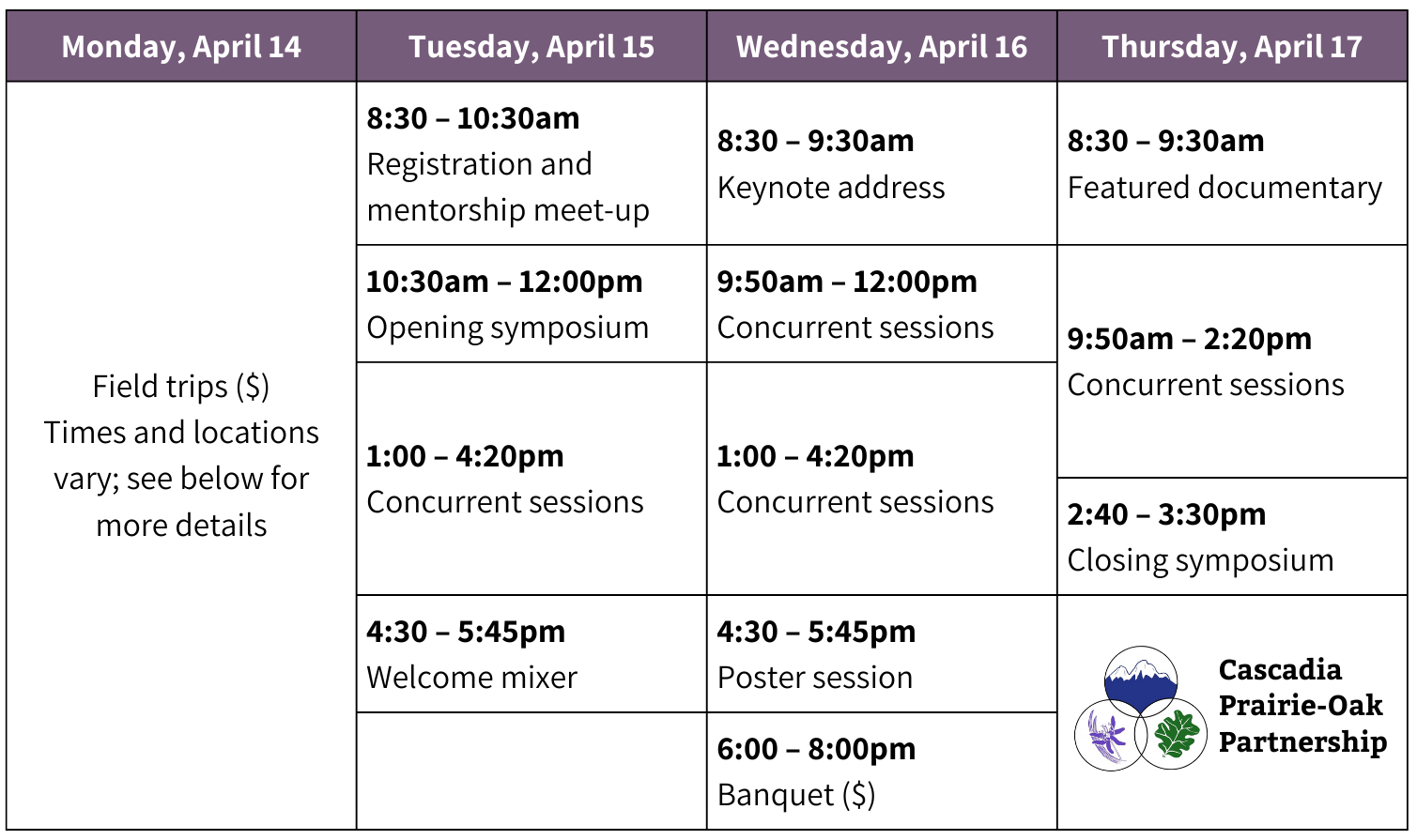 | Monday, April 14 | Tuesday, April 15 | Wednesday, April 16 | Thursday, April 17 |
|---|---|---|---|
| Field trips (\$) Times and locations vary; see below for more details | **8:30 – 10:30am** Registration and mentorship meet-up | **8:30 – 9:30am** Keynote address | **8:30 – 9:30am** Featured documentary |
| | **10:30am – 12:00pm** Opening symposium | **9:50am – 12:00pm** Concurrent sessions | **9:50am – 2:20pm** Concurrent sessions |
| | **1:00 – 4:20pm** Concurrent sessions | **1:00 – 4:20pm** Concurrent sessions | **2:40 – 3:30pm** Closing symposium |
| | **4:30 – 5:45pm** Welcome mixer | **4:30 – 5:45pm** Poster session | Cascadia Prairie-Oak Partnership |
| | | **6:00 – 8:00pm** Banquet (\$) | |